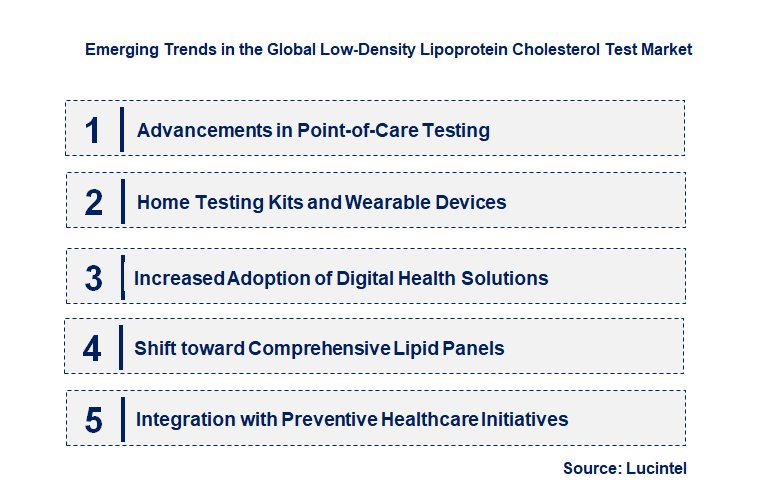 Emerging Trends in the Global Low-Density Lipoprotein Cholesterol Test Market

1 Advancements in Point-of-Care Testing

2 Home Testing Kits and Wearable Devices

3 Increased Adoption of Digital Health Solutions

4 Shift toward Comprehensive Lipid Panels

5 Integration with Preventive Healthcare Initiatives

Source: Lucintel